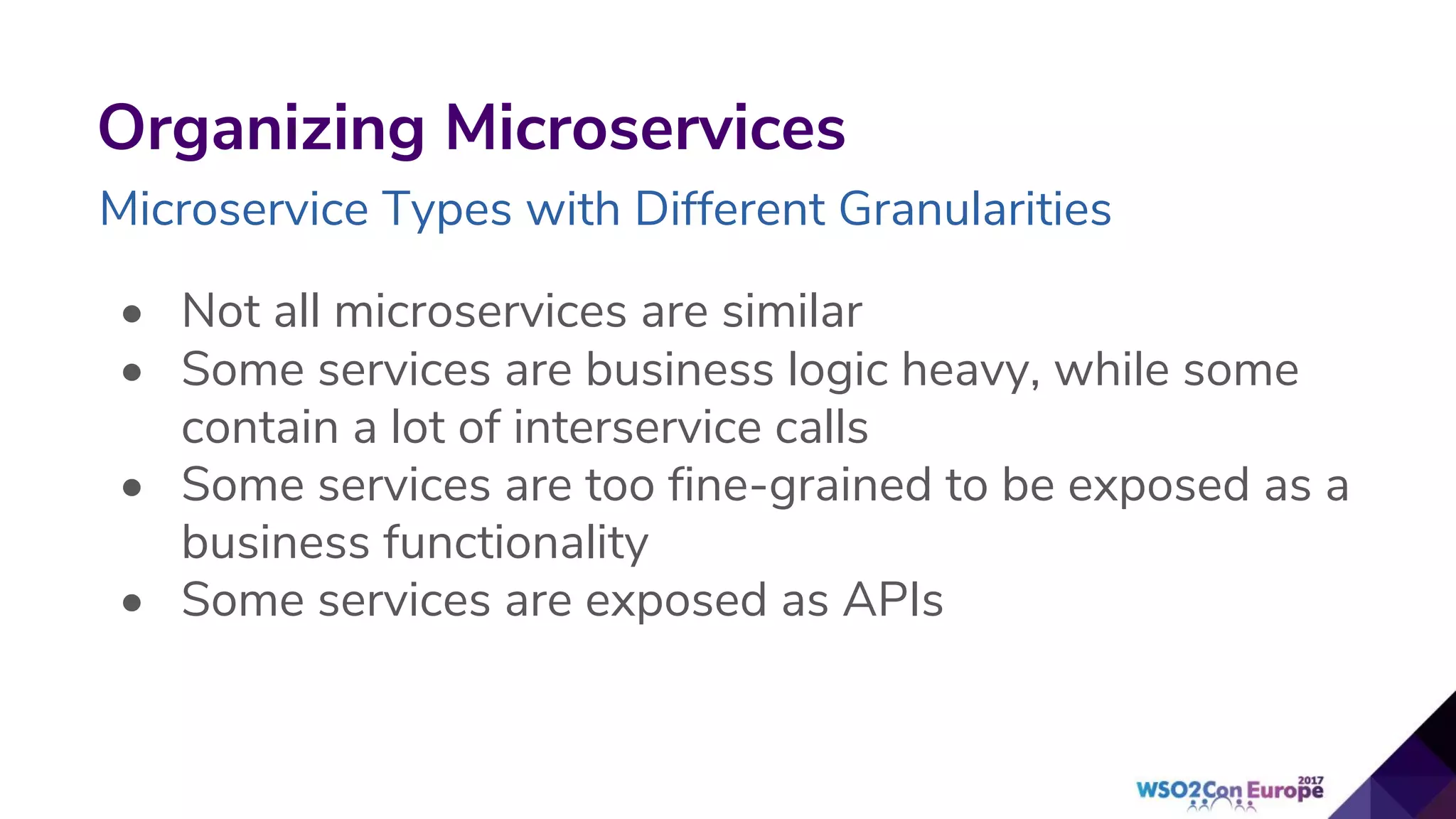 Organizing Microservices

Microservice Types with Different Granularities

- Not all microservices are similar
- Some services are business logic heavy, while some contain a lot of interservice calls
- Some services are too fine-grained to be exposed as a business functionality
- Some services are exposed as APIs

WSO2Con Europe 2017